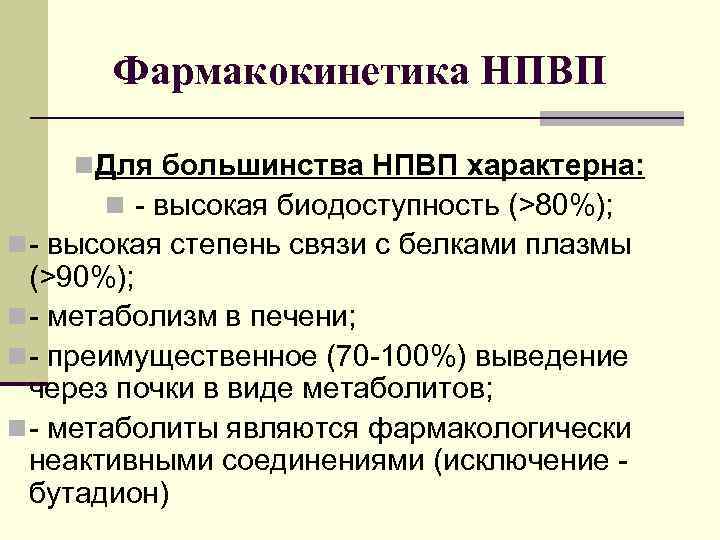 Фармакокинетика НПВП

Для большинства НПВП характерна:

- высокая биодоступность (>80%);

- высокая степень связи с белками плазмы (>90%);

- метаболизм в печени;

- преимущественное (70-100%) выведение через почки в виде метаболитов;

- метаболиты являются фармакологически неактивными соединениями (исключение - бутадион)